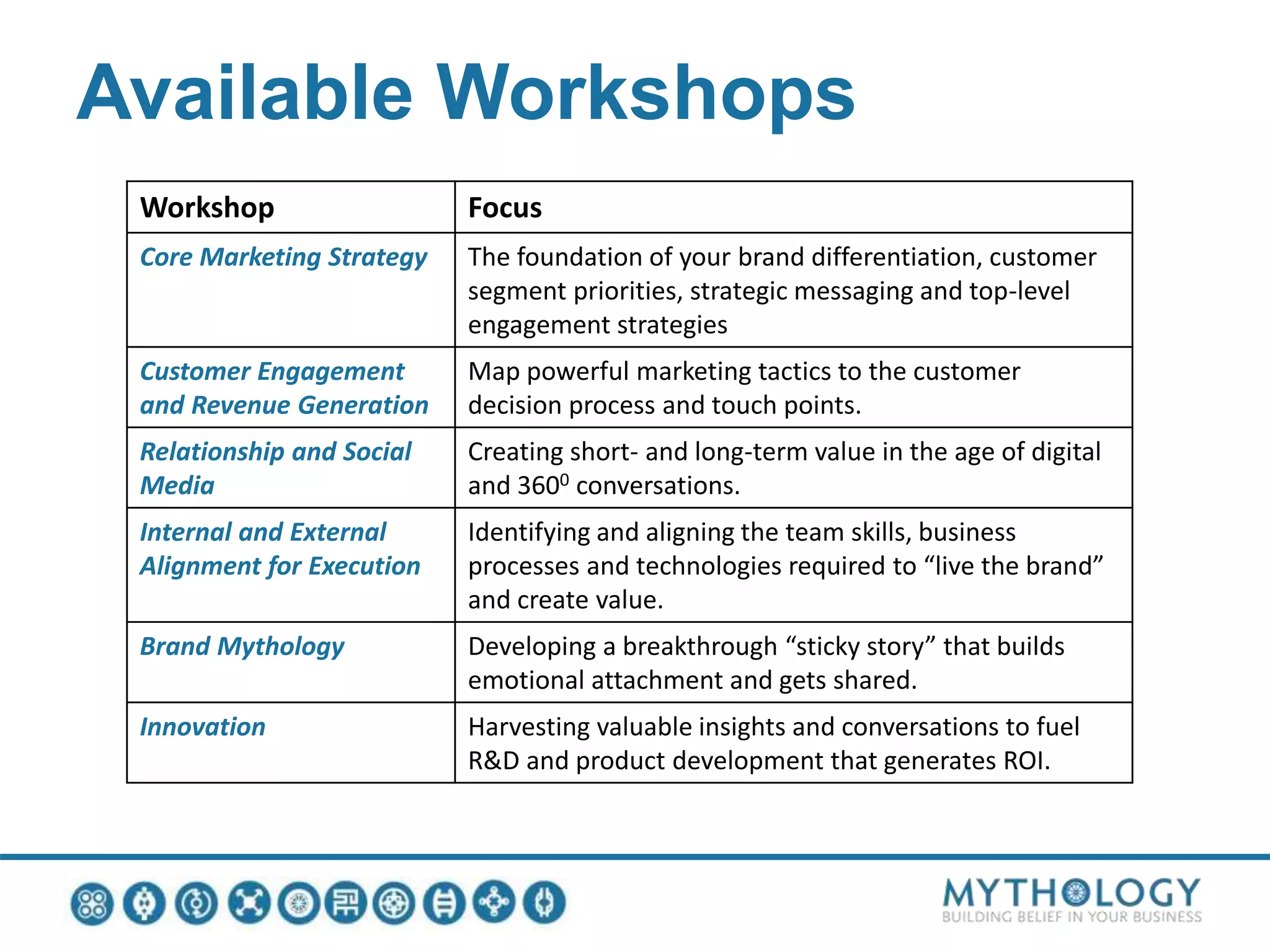 Available Workshops

| Workshop | Focus |
|---|---|
| Core Marketing Strategy | The foundation of your brand differentiation, customer segment priorities, strategic messaging and top-level engagement strategies |
| Customer Engagement and Revenue Generation | Map powerful marketing tactics to the customer decision process and touch points. |
| Relationship and Social Media | Creating short- and long-term value in the age of digital and $360^0$ conversations. |
| Internal and External Alignment for Execution | Identifying and aligning the team skills, business processes and technologies required to “live the brand” and create value. |
| Brand Mythology | Developing a breakthrough “sticky story” that builds emotional attachment and gets shared. |
| Innovation | Harvesting valuable insights and conversations to fuel R&D and product development that generates ROI. |

MYTHOLOGY
BUILDING BELIEF IN YOUR BUSINESS